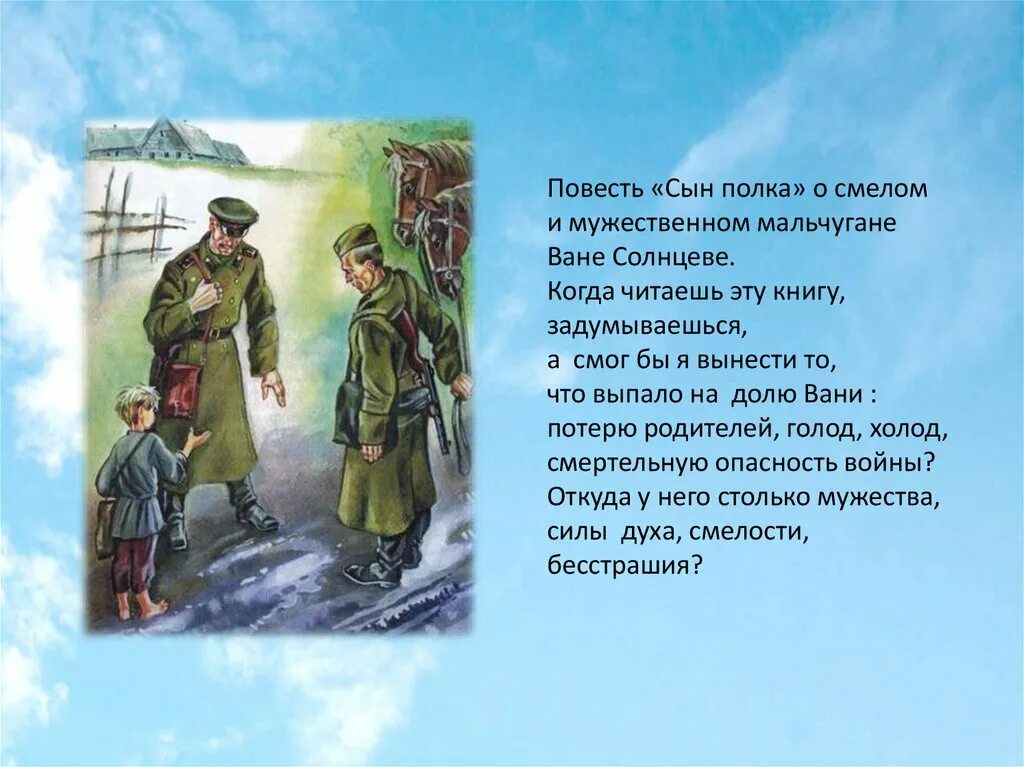 Повесть «Сын полка» о смелом и мужественном мальчугане Ване Солнцеве.
Когда читаешь эту книгу, задумываешься,
а смог бы я вынести то, что выпало на долю Вани : потерю родителей, голод, холод, смертельную опасность войны?
Откуда у него столько мужества, силы духа, смелости, бесстрашия?